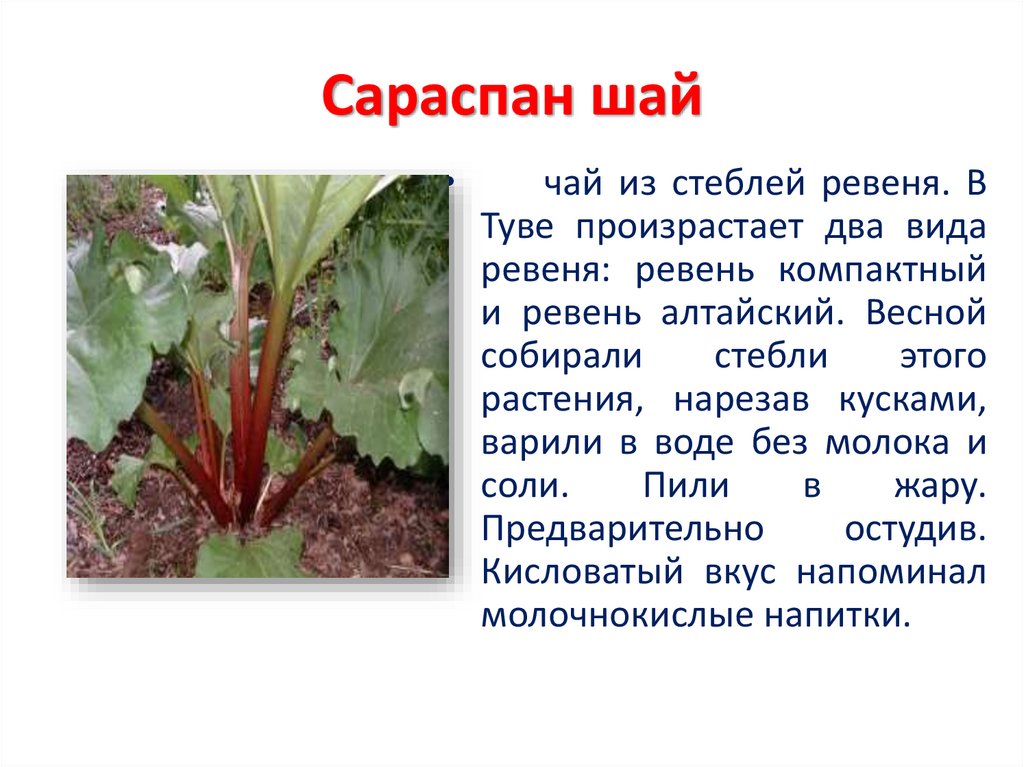 Сараспан шай

• чай из стеблей ревеня. В Туве произрастает два вида ревеня: ревень компактный и ревень алтайский. Весной собирали стебли этого растения, нарезав кусками, варили в воде без молока и соли. Пили в жару. Предварительно остудив. Кисловатый вкус напоминал молочнокислые напитки.